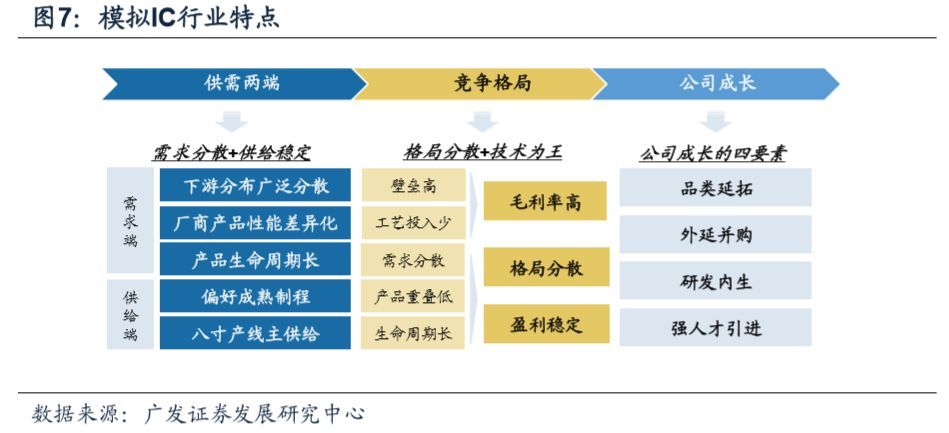 图7：模拟IC行业特点

供需两端

竞争格局

公司成长

需求分散+供给稳定

需求端

下游分布广泛分散

厂商产品性能差异化

产品生命周期长

供给端

偏好成熟制程

八寸产线主供给

格局分散+技术为王

壁垒高

工艺投入少

需求分散

产品重叠低

生命周期长

毛利率高

格局分散

盈利稳定

公司成长的四要素

品类延拓

外延并购

研发内生

强人才引进

数据来源：广发证券发展研究中心